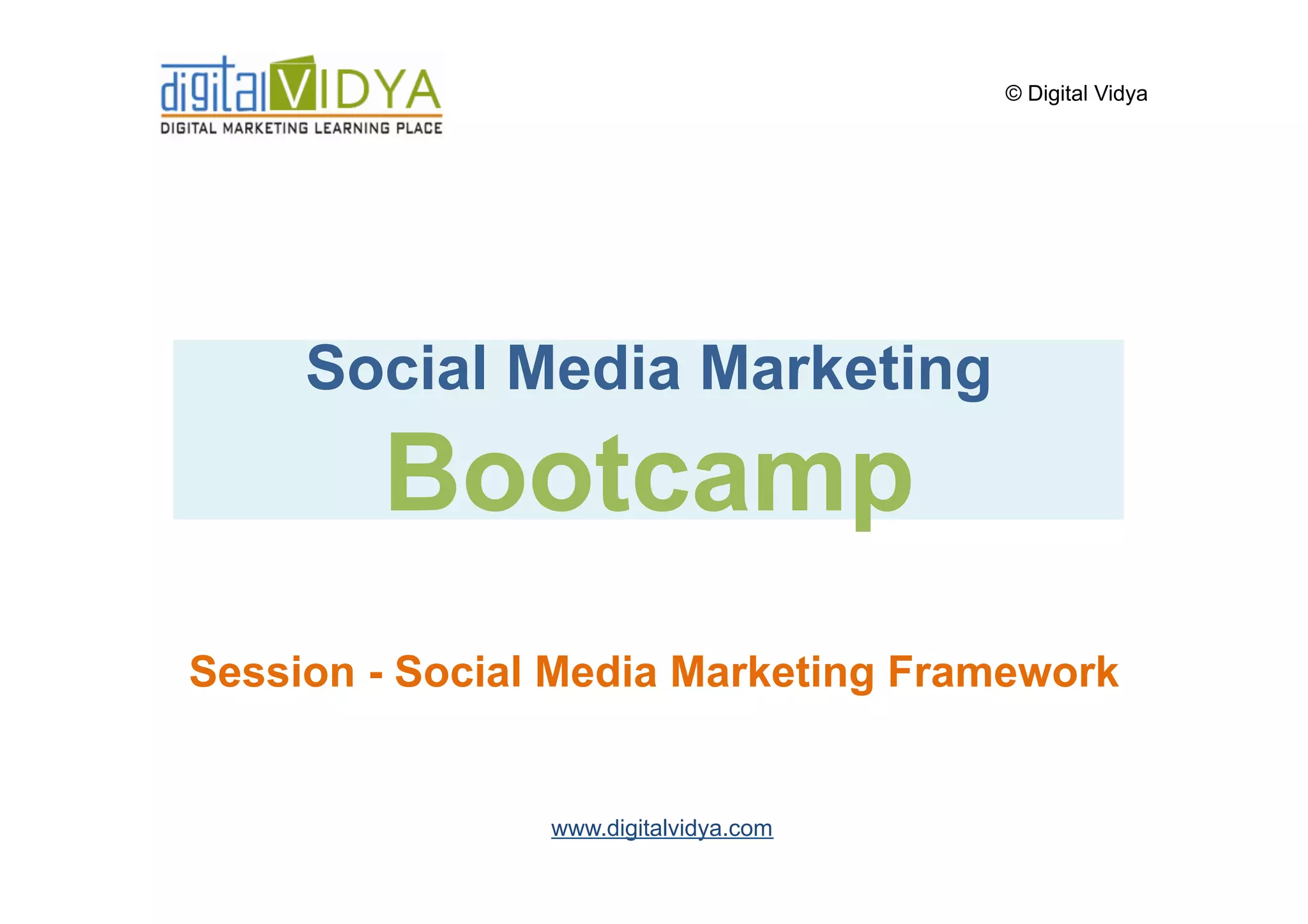 digitalVIDYA
DIGITAL MARKETING LEARNING PLACE

© Digital Vidya

Social Media Marketing
Bootcamp

Session - Social Media Marketing Framework

www.digitalvidya.com